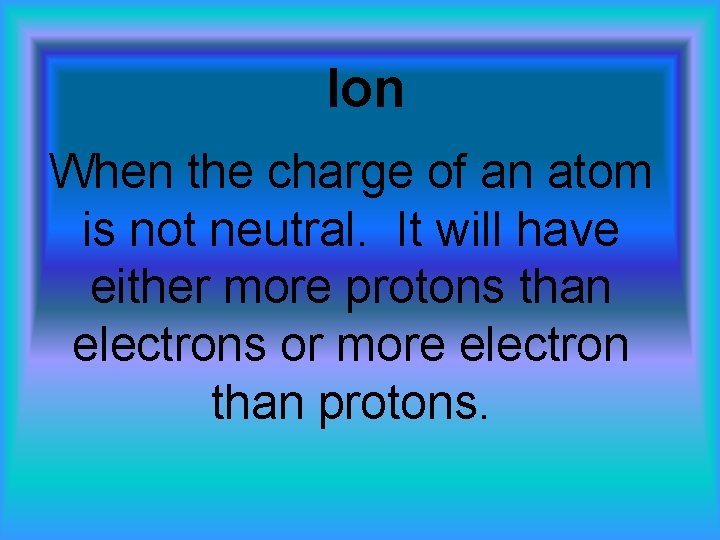 Ion

When the charge of an atom is not neutral.  It will have either more protons than electrons or more electron than protons.